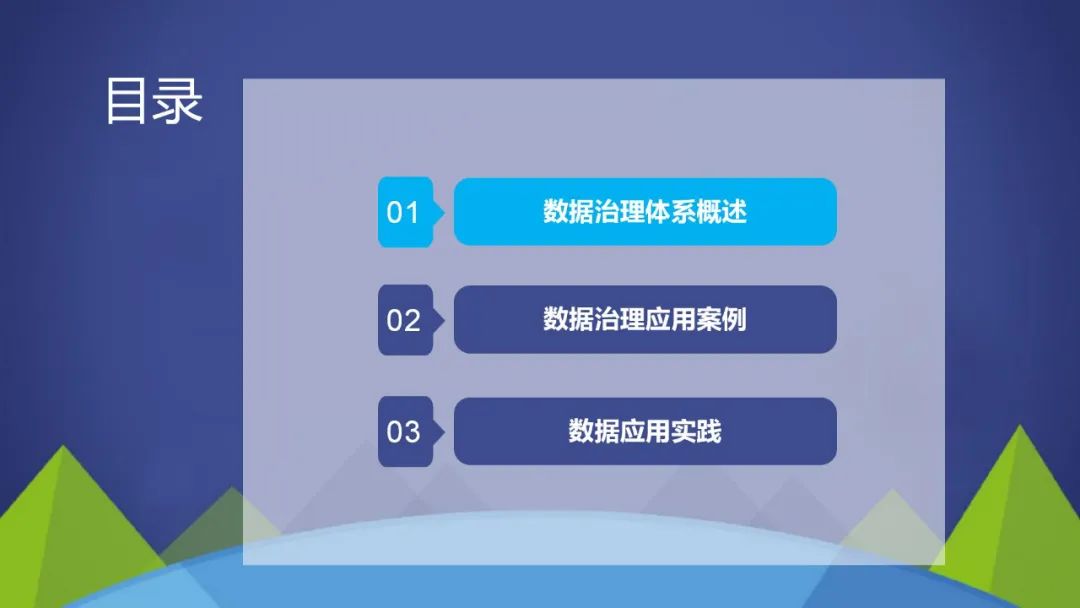 目录

01 数据治理体系概述

02 数据治理应用案例

03 数据应用实践